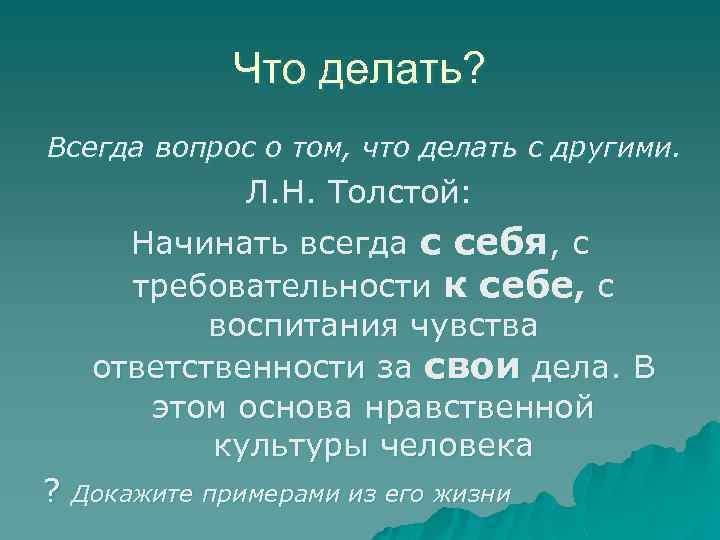 Что делать?

Всегда вопрос о том, что делать с другими.

Л.Н. Толстой:

Начинать всегда с себя, с требовательности к себе, с воспитания чувства ответственности за свои дела. В этом основа нравственной культуры человека

? Докажите примерами из его жизни